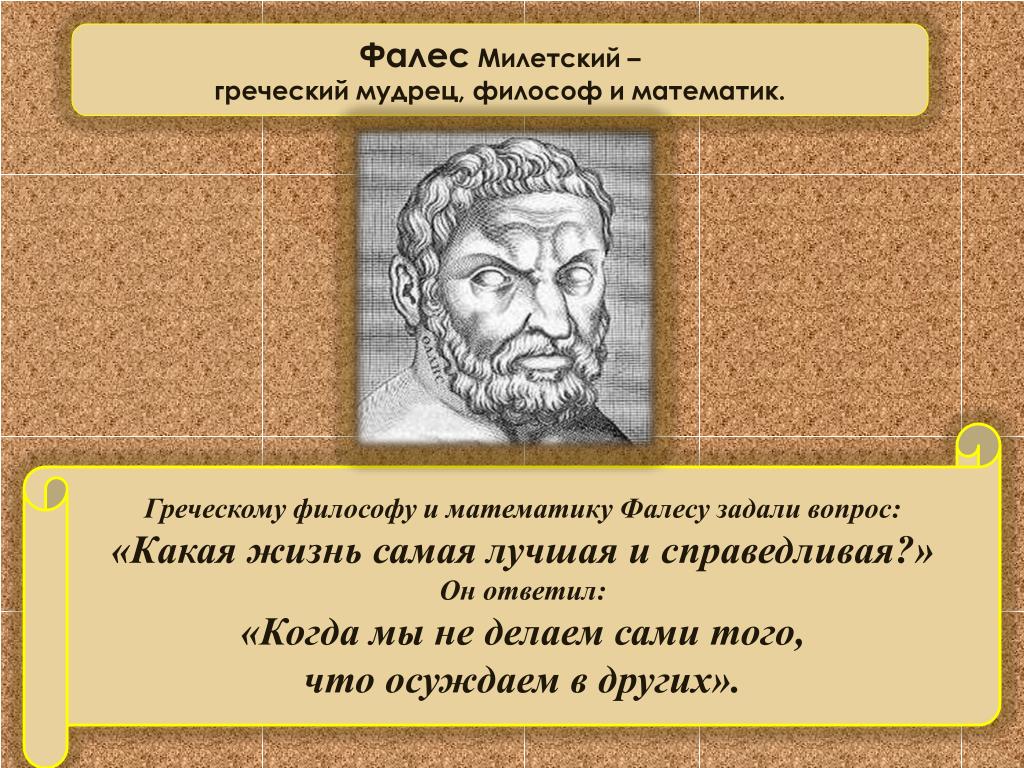 Фалес Милетский –
греческий мудрец, философ и математик.

ΘΑΛΗΣ

Греческому философу и математику Фалесу задали вопрос:
«Какая жизнь самая лучшая и справедливая?»
Он ответил:
«Когда мы не делаем сами того,
что осуждаем в других».